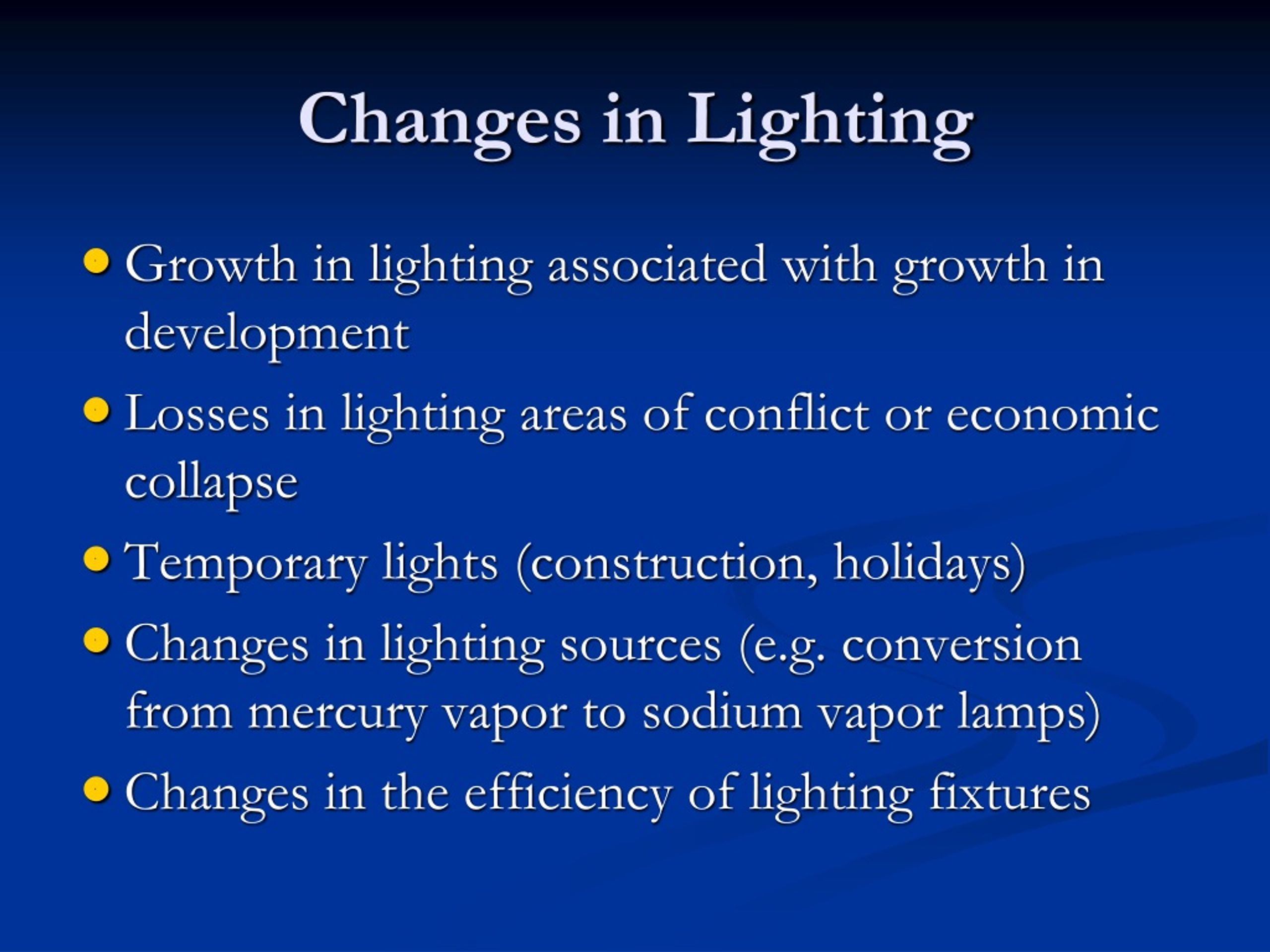 Changes in Lighting

- Growth in lighting associated with growth in development
- Losses in lighting areas of conflict or economic collapse
- Temporary lights (construction, holidays)
- Changes in lighting sources (e.g. conversion from mercury vapor to sodium vapor lamps)
- Changes in the efficiency of lighting fixtures